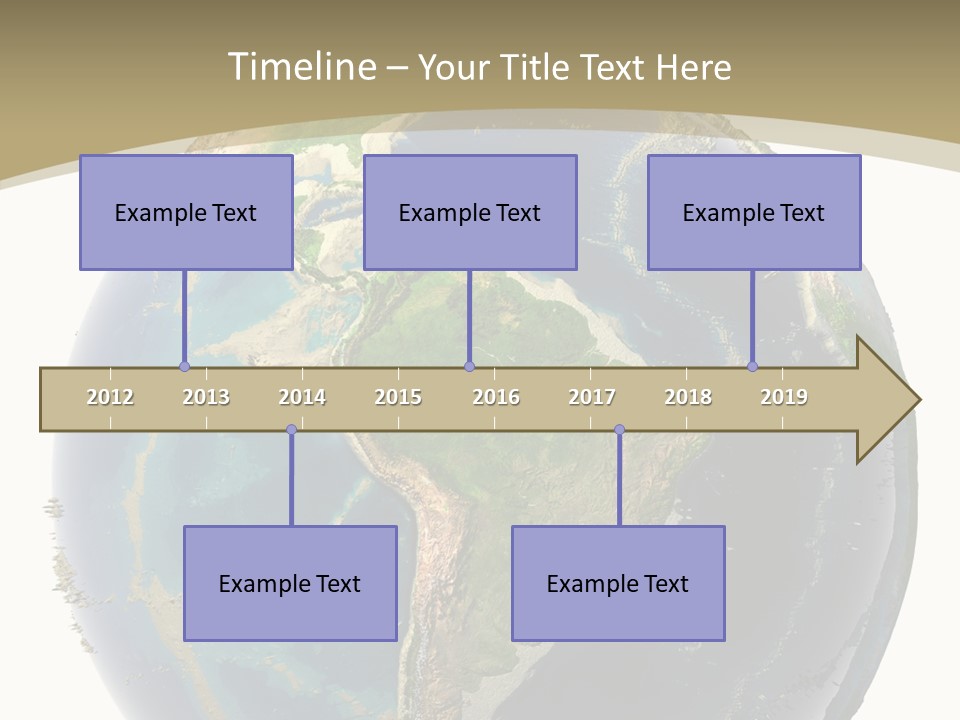 Timeline – Your Title Text Here

Example Text

Example Text

Example Text

2012 2013 2014 2015 2016 2017 2018 2019

Example Text

Example Text